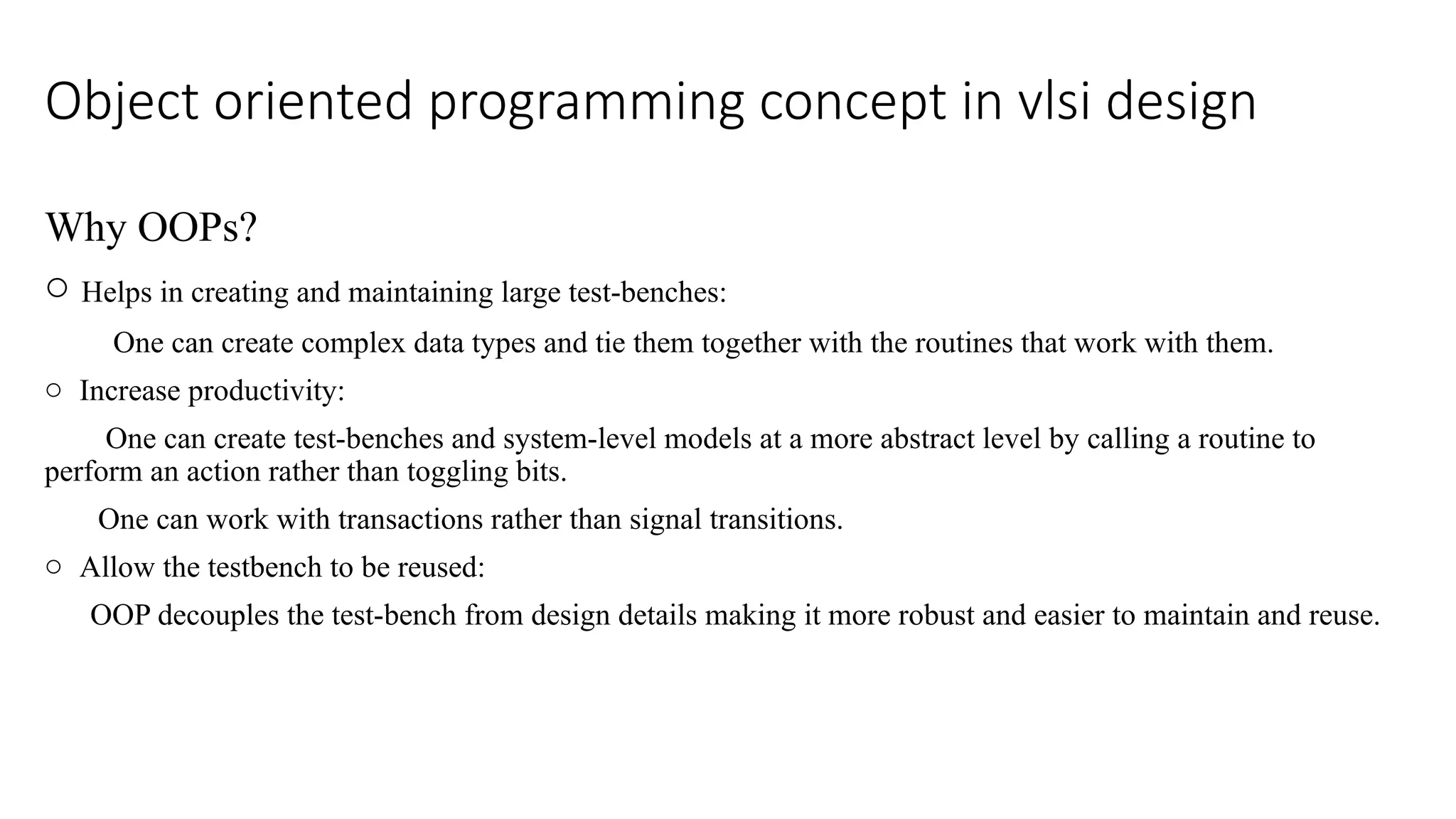 Object oriented programming concept in vlsi design

Why OOPs?

○ Helps in creating and maintaining large test-benches:

One can create complex data types and tie them together with the routines that work with them.

○ Increase productivity:

One can create test-benches and system-level models at a more abstract level by calling a routine to perform an action rather than toggling bits.

One can work with transactions rather than signal transitions.

○ Allow the testbench to be reused:

OOP decouples the test-bench from design details making it more robust and easier to maintain and reuse.